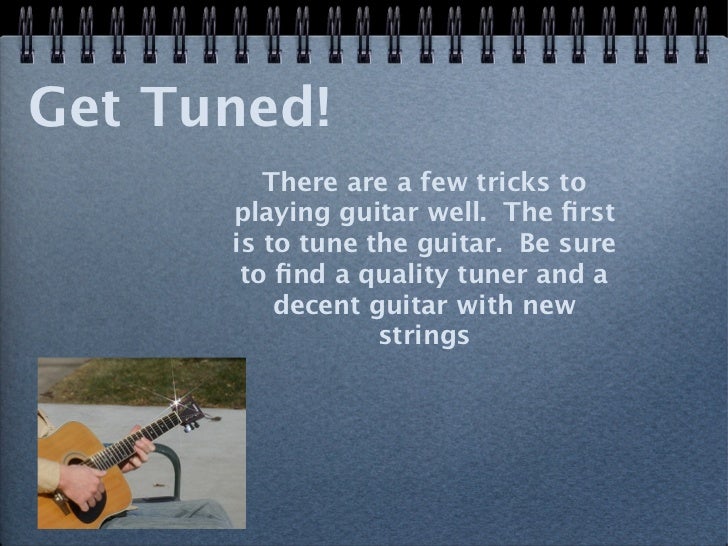 Get Tuned!

There are a few tricks to playing guitar well.  The first is to tune the guitar.  Be sure to find a quality tuner and a decent guitar with new strings